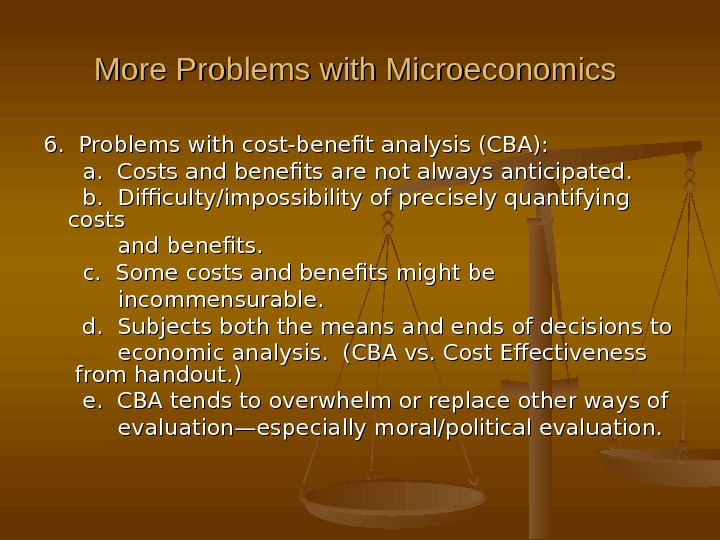 More Problems with Microeconomics

6. Problems with cost-benefit analysis (CBA):

a. Costs and benefits are not always anticipated.

b. Difficulty/impossibility of precisely quantifying costs and benefits.

c. Some costs and benefits might be incommensurable.

d. Subjects both the means and ends of decisions to economic analysis. (CBA vs. Cost Effectiveness from handout.)

e. CBA tends to overwhelm or replace other ways of evaluation—especially moral/political evaluation.